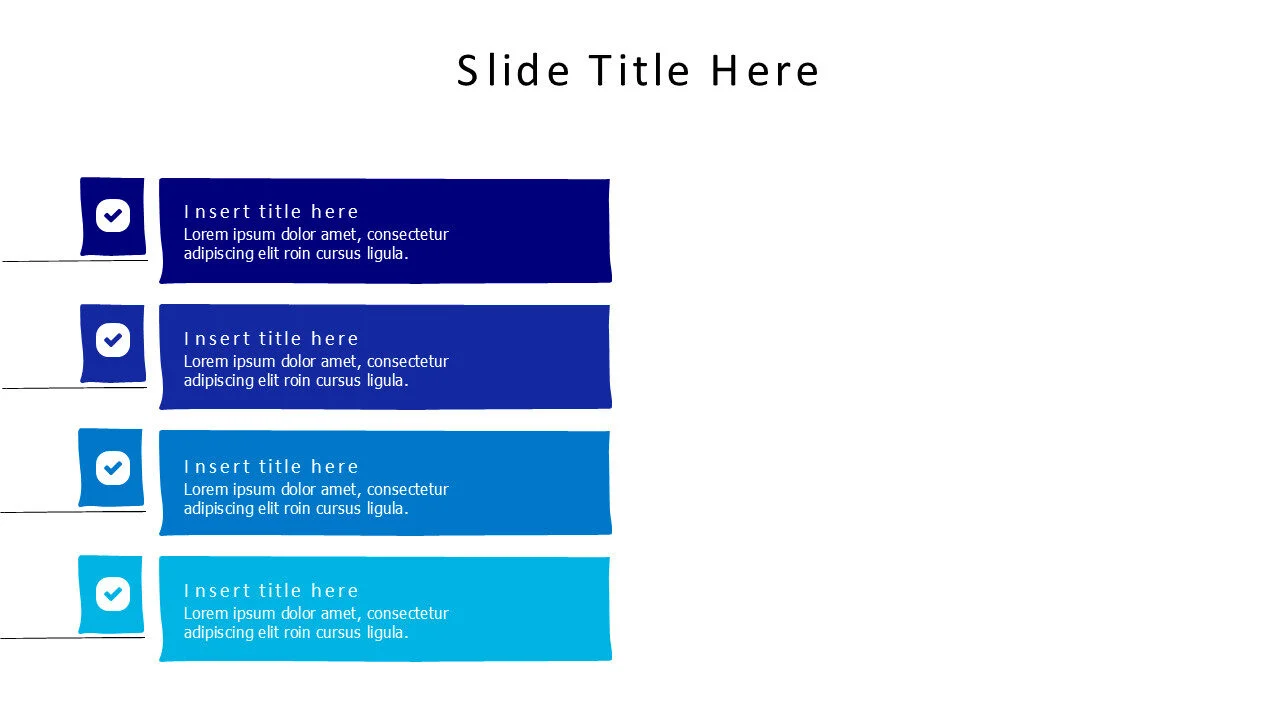 Slide Title Here

Insert title here
Lorem ipsum dolor amet, consectetur adipiscing elit roin cursus ligula.

Insert title here
Lorem ipsum dolor amet, consectetur adipiscing elit roin cursus ligula.

Insert title here
Lorem ipsum dolor amet, consectetur adipiscing elit roin cursus ligula.

Insert title here
Lorem ipsum dolor amet, consectetur adipiscing elit roin cursus ligula.